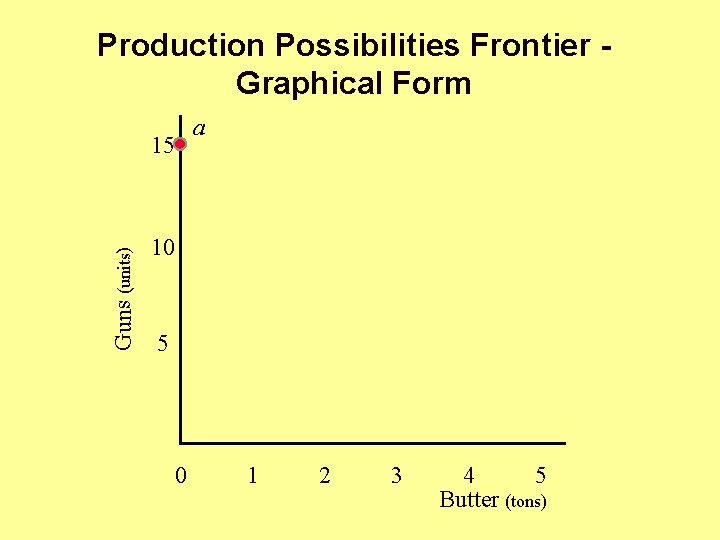 Production Possibilities Frontier - Graphical Form

a

15
10
5

Guns (units)

0 1 2 3 4 5

Butter (tons)